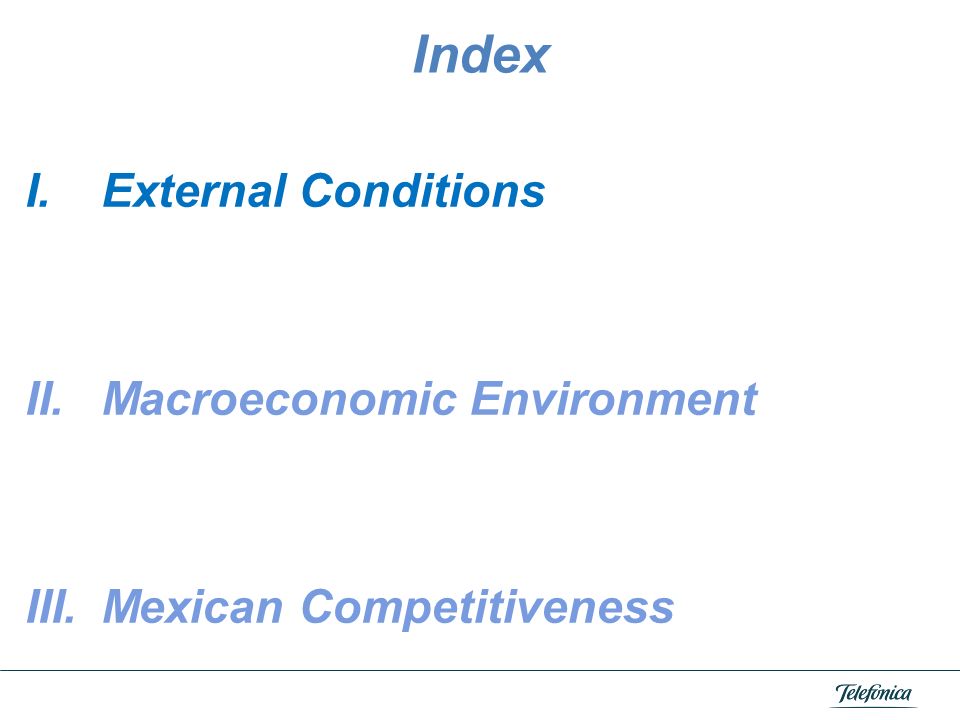 Index

I. External Conditions

II. Macroeconomic Environment

III. Mexican Competitiveness

Telefónica